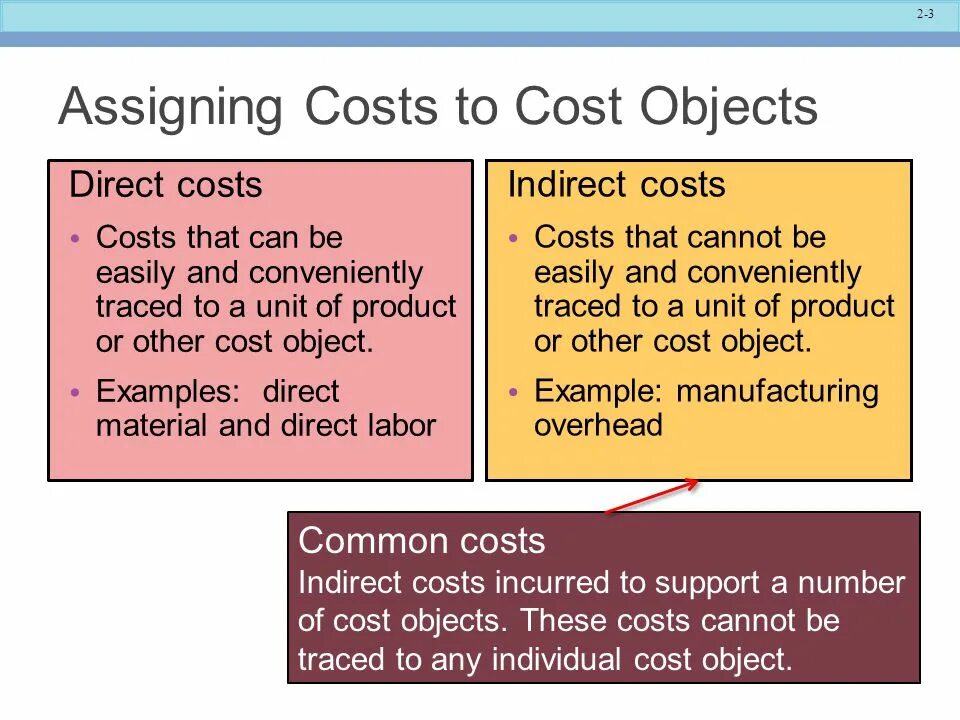 2-3

Assigning Costs to Cost Objects

Direct costs

• Costs that can be easily and conveniently traced to a unit of product or other cost object.

• Examples: direct material and direct labor

Indirect costs

• Costs that cannot be easily and conveniently traced to a unit of product or other cost object.

• Example: manufacturing overhead

Common costs
Indirect costs incurred to support a number of cost objects. These costs cannot be traced to any individual cost object.